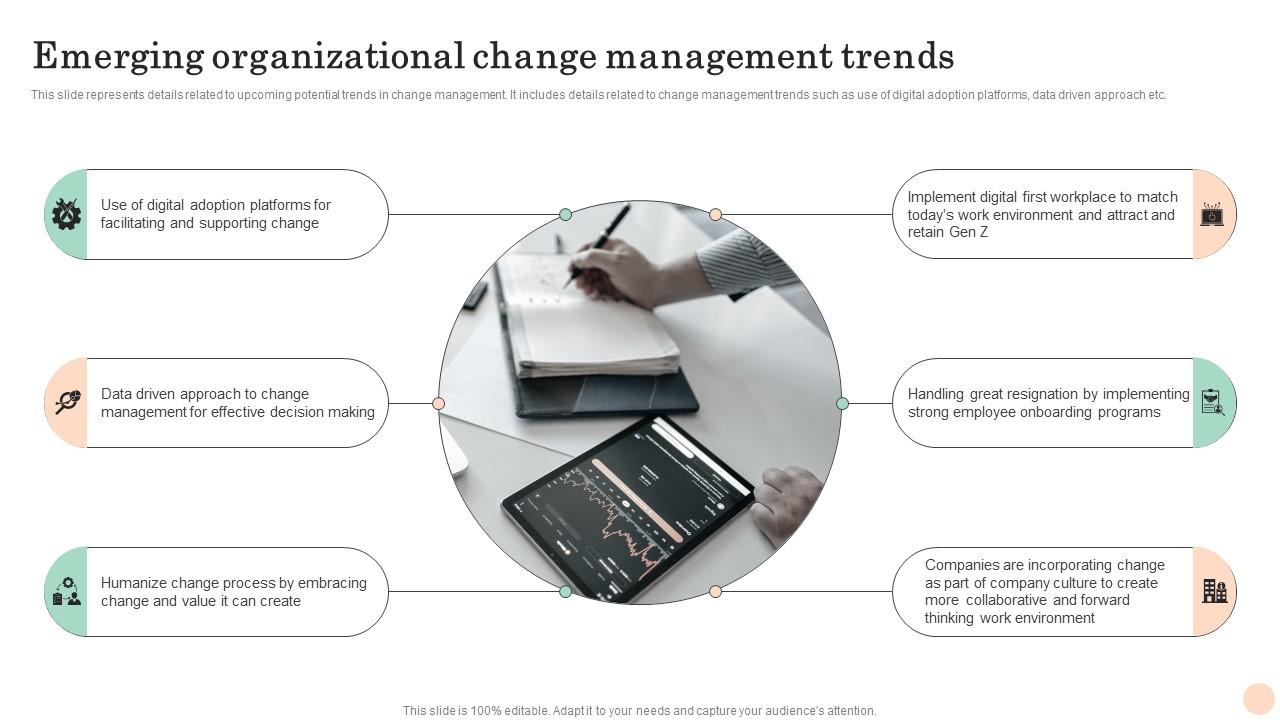 Emerging organizational change management trends

This slide represents details related to upcoming potential trends in change management. It includes details related to change management trends such as use of digital adoption platforms, data driven approach etc.

Use of digital adoption platforms for facilitating and supporting change

Data driven approach to change management for effective decision making

Humanize change process by embracing change and value it can create

Implement digital first workplace to match today's work environment and attract and retain Gen Z

Handling great resignation by implementing strong employee onboarding programs

Companies are incorporating change as part of company culture to create more collaborative and forward thinking work environment

This slide is 100% editable. Adapt it to your needs and capture your audience's attention.